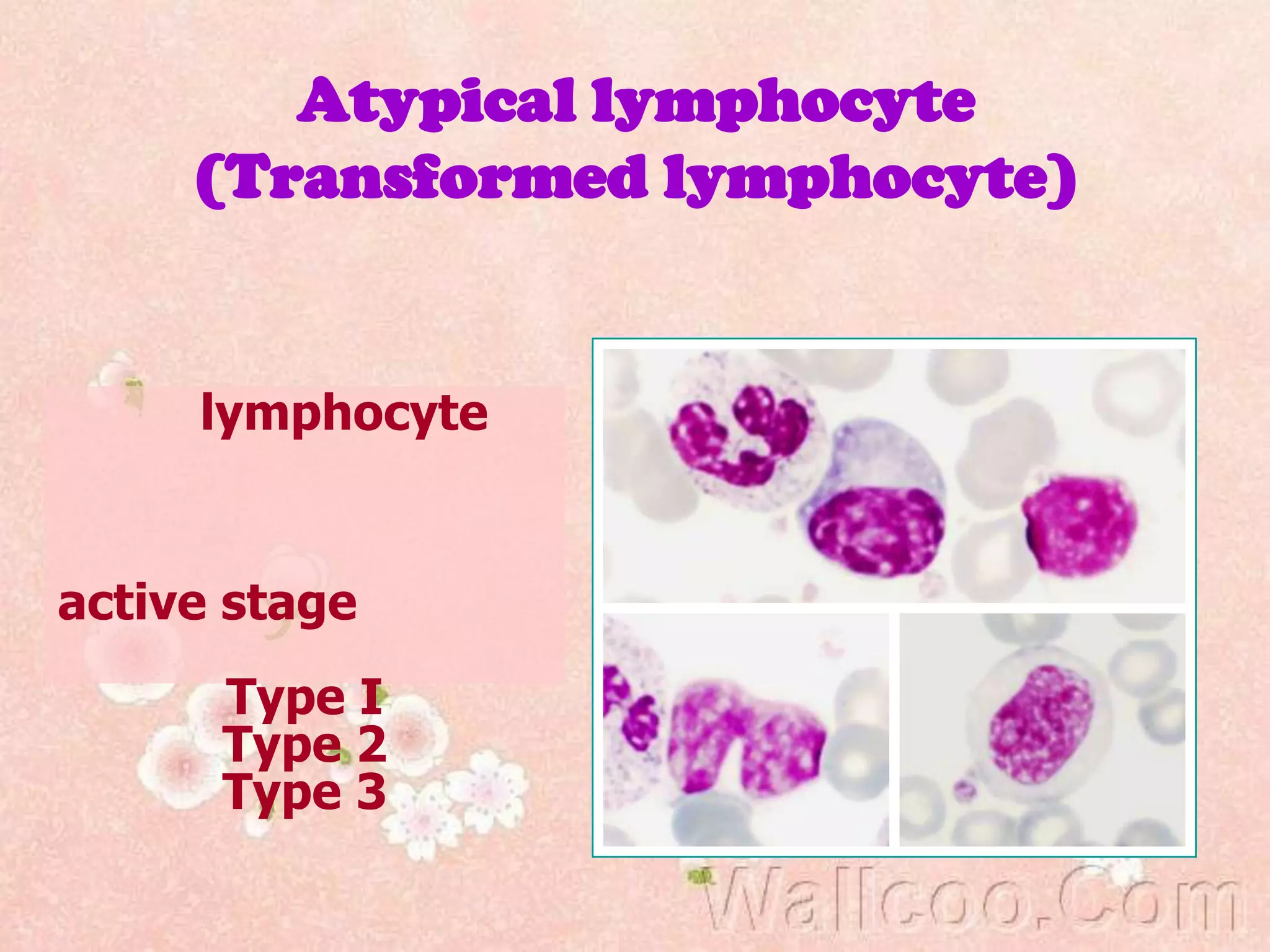 Atypical lymphocyte
(Transformed lymphocyte)

lymphocyte

active stage

Type I
Type 2
Type 3

Wallcoo.Com